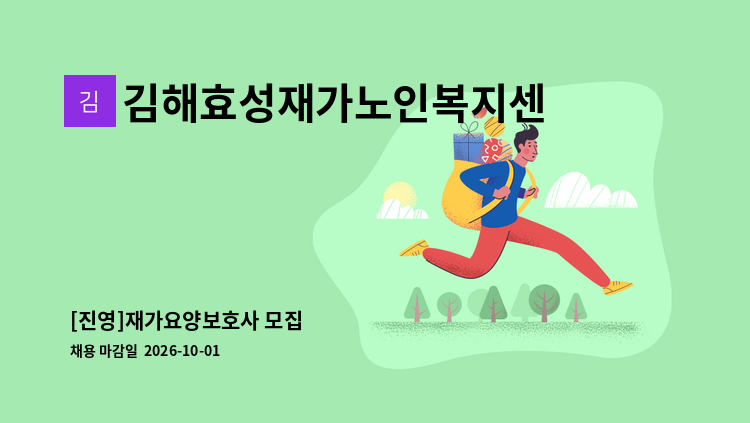 김

김해효성재가노인복지센

[진영]재가요양보호사 모집

채용 마감일 2026-10-01